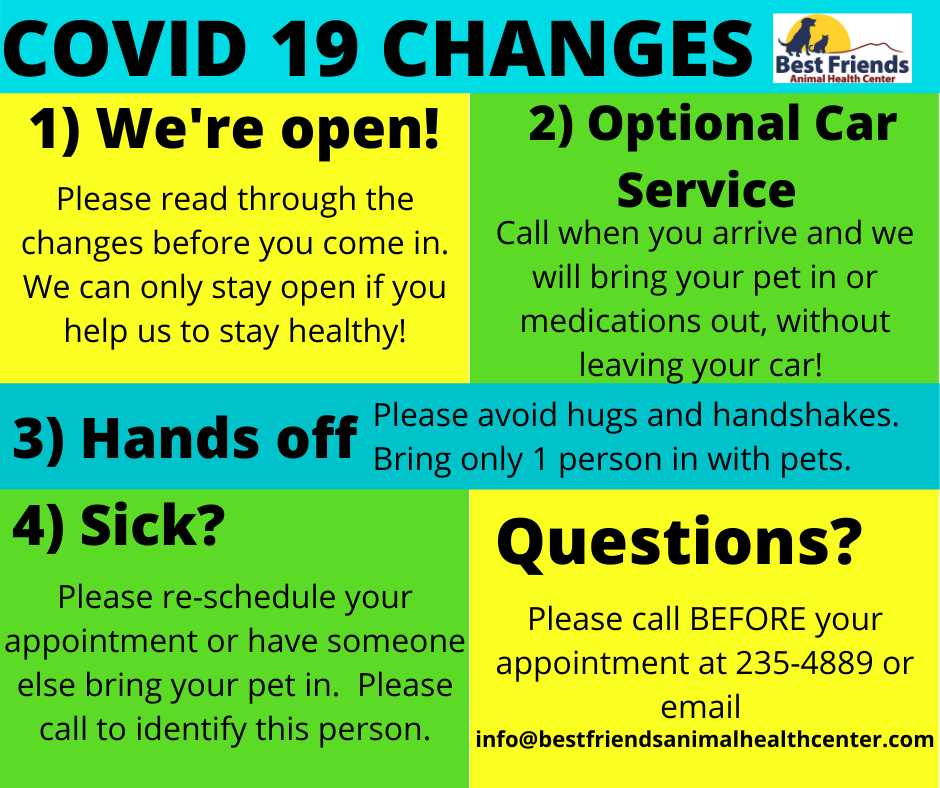 COVID 19 CHANGES

Best Friends
Animal Health Center

1) We're open!

Please read through the changes before you come in. We can only stay open if you help us to stay healthy!

2) Optional Car Service

Call when you arrive and we will bring your pet in or medications out, without leaving your car!

3) Hands off

Please avoid hugs and handshakes. Bring only 1 person in with pets.

4) Sick?

Please re-schedule your appointment or have someone else bring your pet in. Please call to identify this person.

Questions?

Please call BEFORE your appointment at 235-4889 or email info@bestfriendsanimalhealthcenter.com